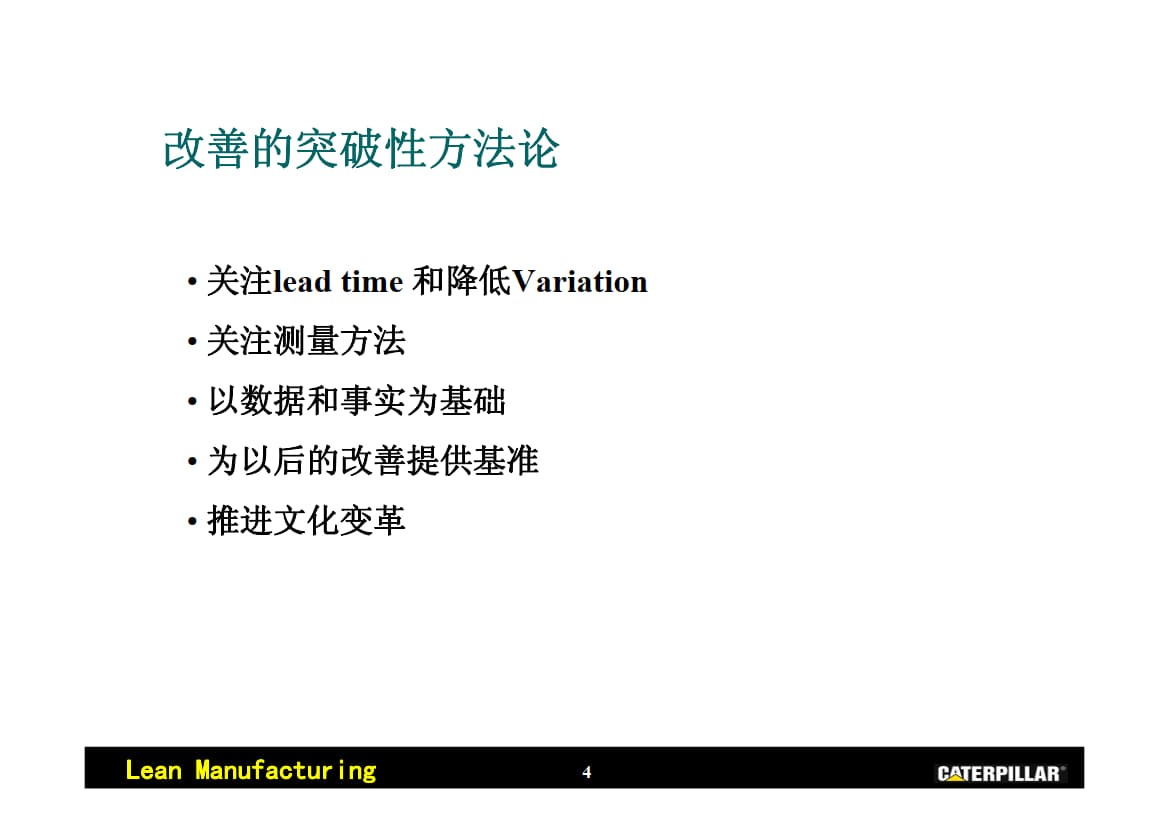 改善的突破性方法论

• 关注lead time 和降低Variation
• 关注测量方法
• 以数据和事实为基础
• 为以后的改善提供基准
• 推进文化变革

Lean Manufacturing 4 CATERPILLAR®